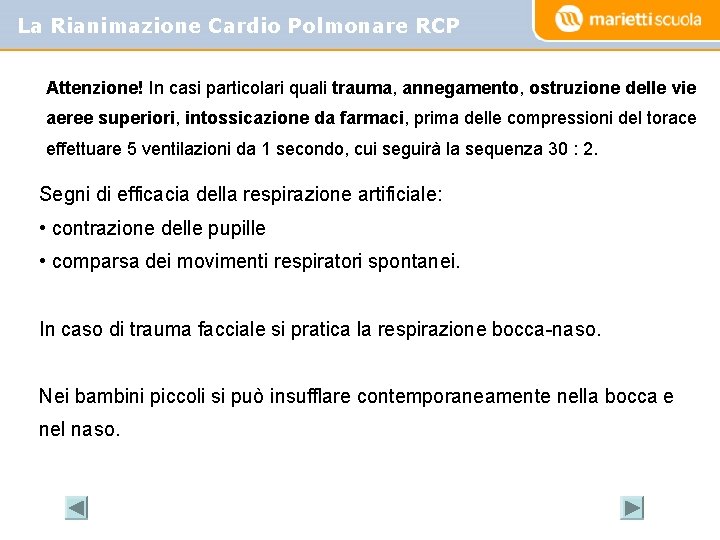 La Rianimazione Cardio Polmonare RCP

mariettiscuola

Attenzione! In casi particolari quali trauma, annegamento, ostruzione delle vie aeree superiori, intossicazione da farmaci, prima delle compressioni del torace effettuare 5 ventilazioni da 1 secondo, cui seguirà la sequenza 30 : 2.

Segni di efficacia della respirazione artificiale:
• contrazione delle pupille
• comparsa dei movimenti respiratori spontanei.

In caso di trauma facciale si pratica la respirazione bocca-naso.

Nei bambini piccoli si può insufflare contemporaneamente nella bocca e nel naso.